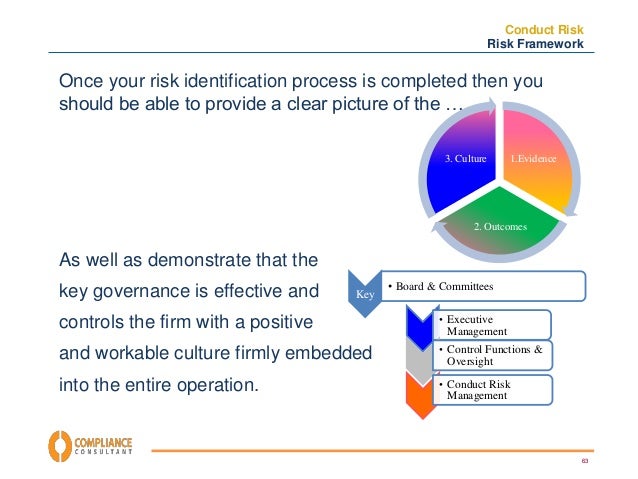 Conduct Risk
Risk Framework

Once your risk identification process is completed then you should be able to provide a clear picture of the …

3. Culture
1.Evidence
2. Outcomes

As well as demonstrate that the key governance is effective and controls the firm with a positive and workable culture firmly embedded into the entire operation.

Key
• Board & Committees
• Executive Management
• Control Functions & Oversight
• Conduct Risk Management

COMPLIANCE
CONSULTANT

63